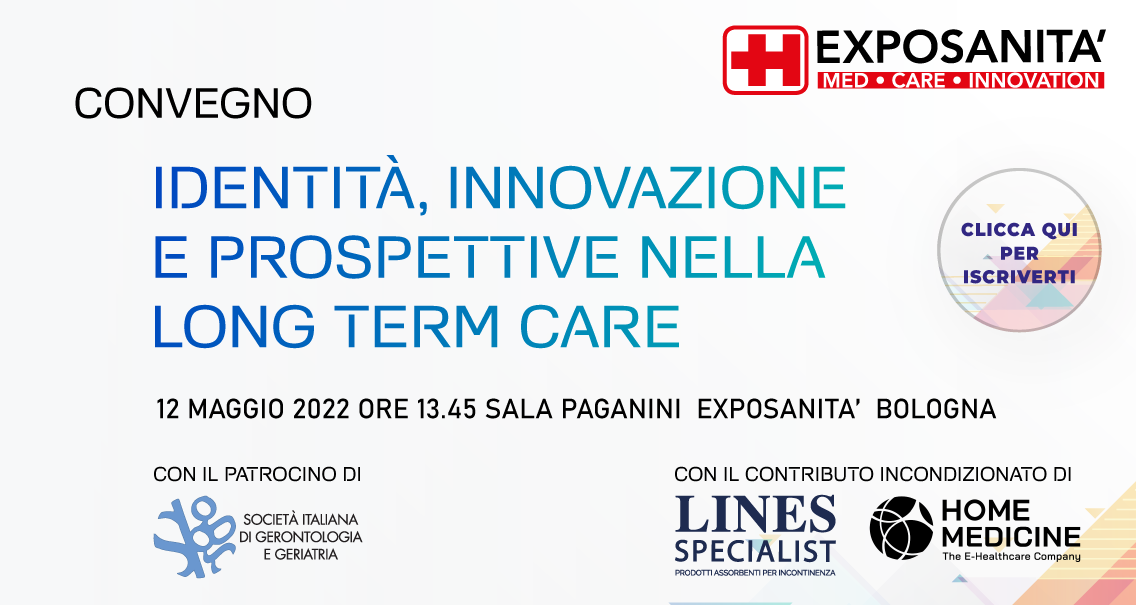 EXPOSANITA'
MED • CARE • INNOVATION

CONVEGNO

IDENTITÀ, INNOVAZIONE E PROSPETTIVE NELLA LONG TERM CARE

CLICCA QUI PER ISCRIVERTI

12 MAGGIO 2022 ORE 13.45 SALA PAGANINI EXPOSANITA' BOLOGNA

CON IL PATROCINO DI

SOCIETÀ ITALIANA DI GERONTOLOGIA E GERIATRIA

CON IL CONTRIBUTO INCONDIZIONATO DI

LINES SPECIALIST
PRODOTTI ASSORBENTI PER INCONTINENZA

HOME MEDICINE
The E-Healthcare Company